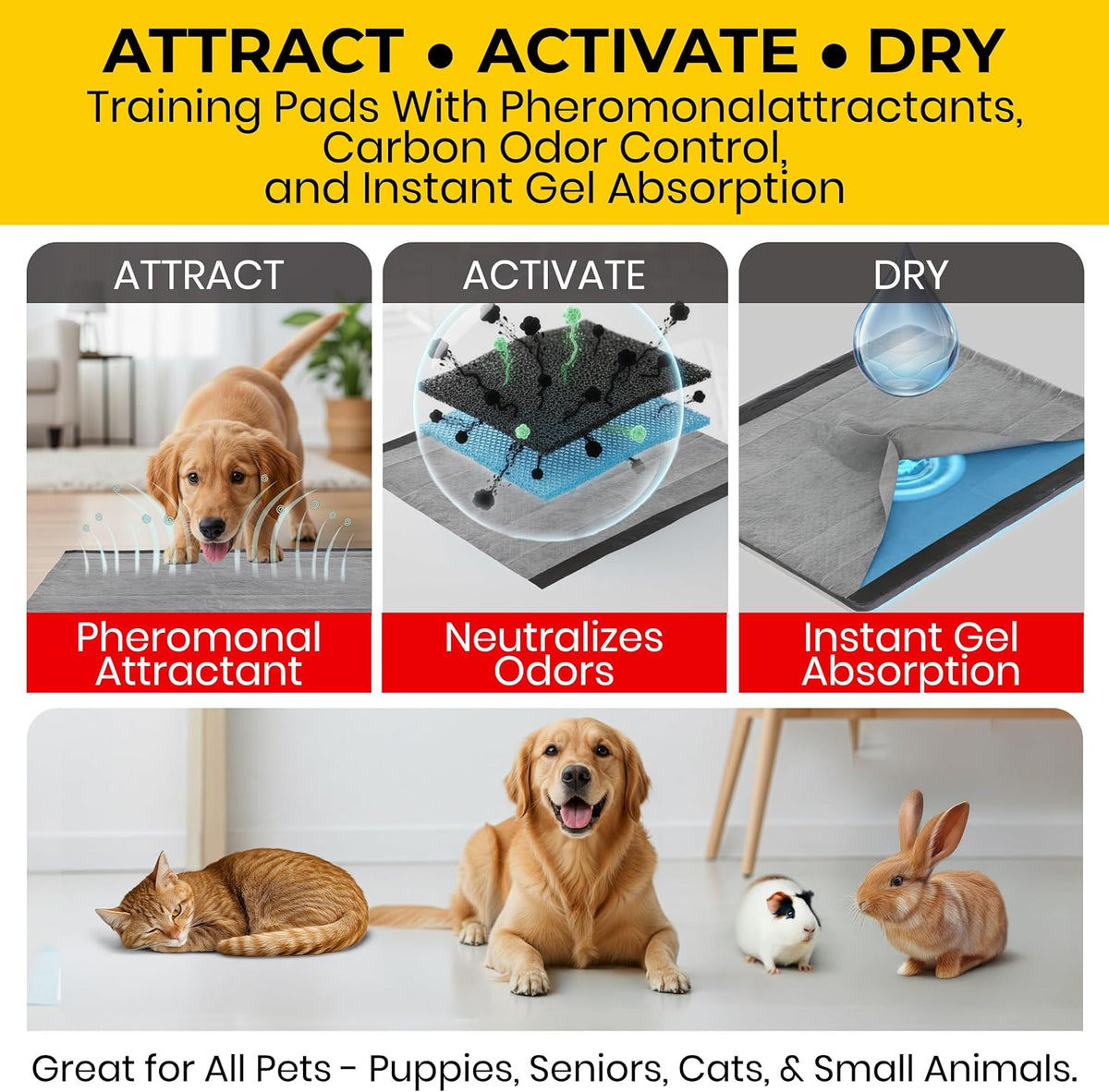 ATTRACT • ACTIVATE • DRY

Training Pads With Pheromonalattractants,
Carbon Odor Control,
and Instant Gel Absorption

ATTRACT

Pheromonal Attractant

ACTIVATE

Neutralizes Odors

DRY

Instant Gel Absorption

Great for All Pets - Puppies, Seniors, Cats, & Small Animals.